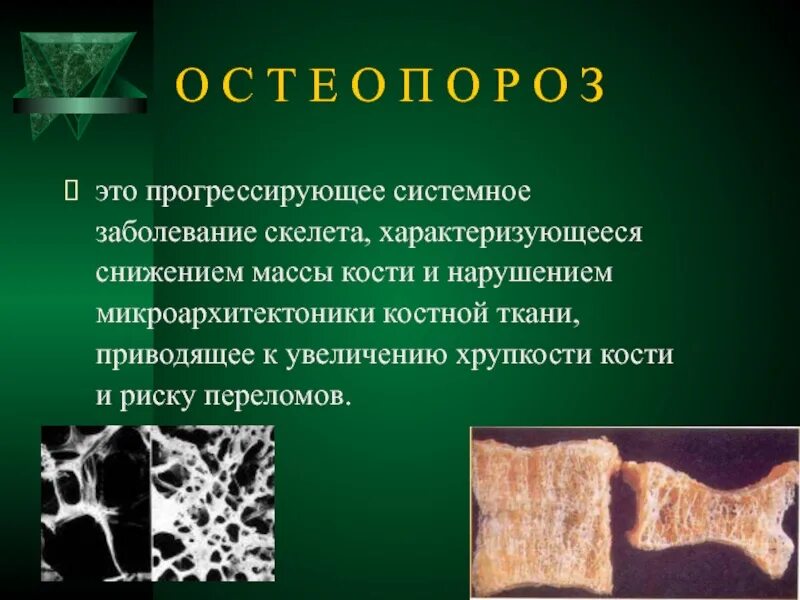 ОСТЕОПОРОЗ

это прогрессирующее системное заболевание скелета, характеризующееся снижением массы кости и нарушением микроархитектоники костной ткани, приводящее к увеличению хрупкости кости и риску переломов.